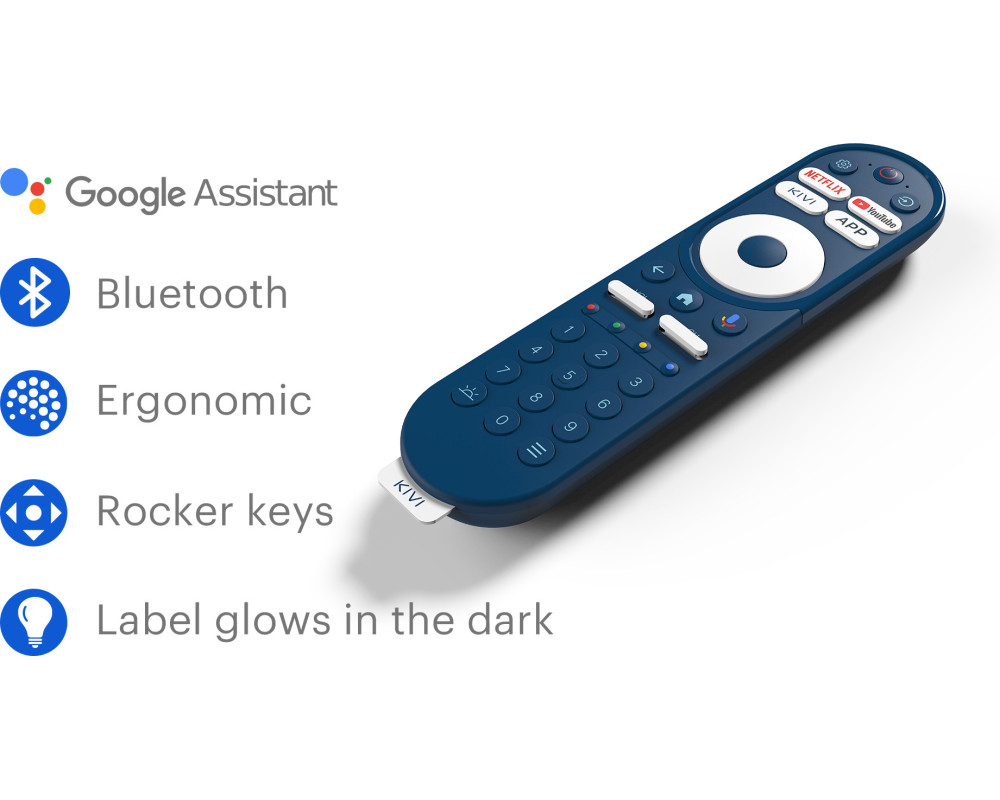 Google Assistant

Bluetooth

Ergonomic

Rocker keys

Label glows in the dark

NETFLIX
KIVI
YouTube
APP
1
2
3
4
5
6
7
8
9
0
KIVI